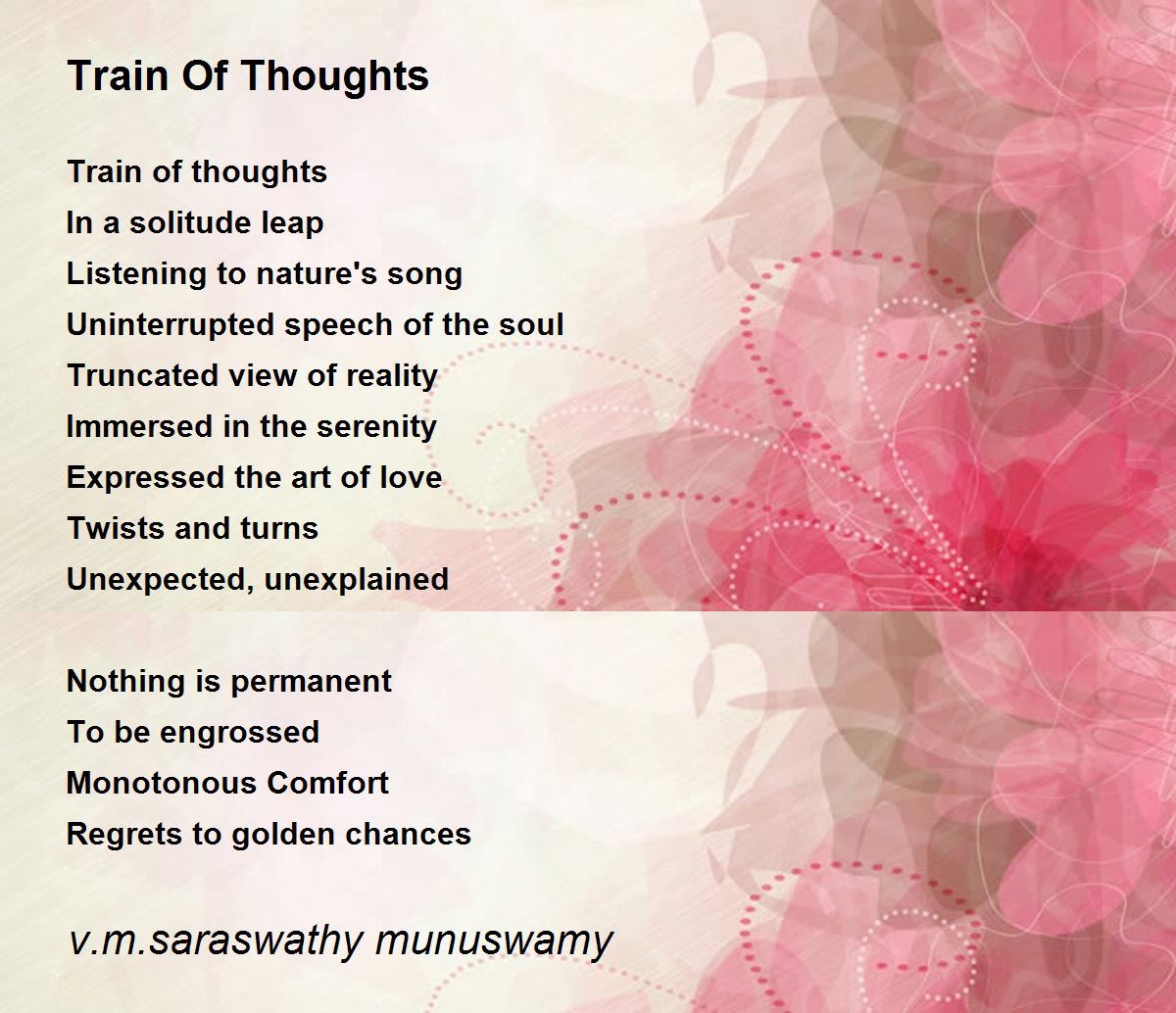 Train Of Thoughts

Train of thoughts
In a solitude leap
Listening to nature's song
Uninterrupted speech of the soul
Truncated view of reality
Immersed in the serenity
Expressed the art of love
Twists and turns
Unexpected, unexplained

Nothing is permanent
To be engrossed
Monotonous Comfort
Regrets to golden chances

v.m.saraswathy munuswamy